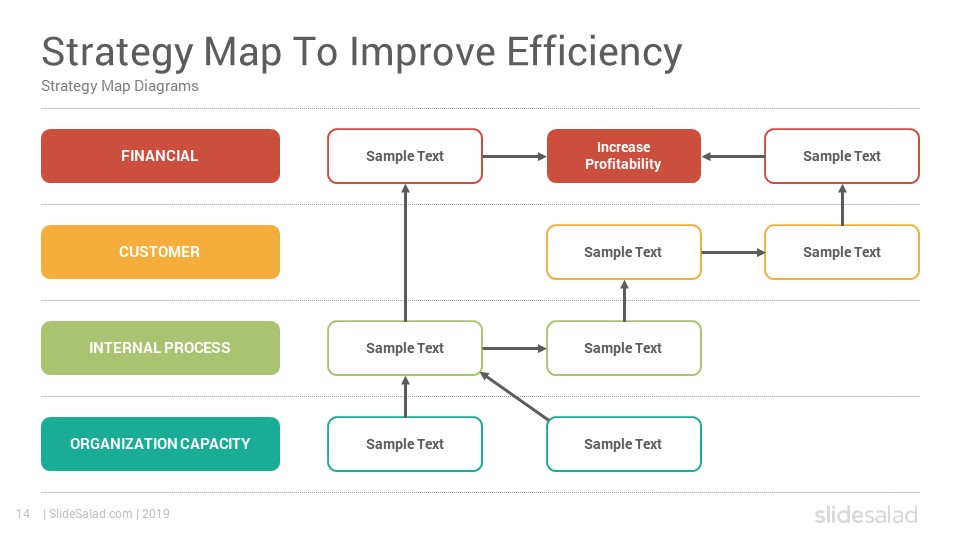 Strategy Map To Improve Efficiency
Strategy Map Diagrams

FINANCIAL
Sample Text
Increase Profitability
Sample Text

CUSTOMER
Sample Text
Sample Text

INTERNAL PROCESS
Sample Text
Sample Text

ORGANIZATION CAPACITY
Sample Text
Sample Text

14 | SlideSalad.com | 2019

slidesalad